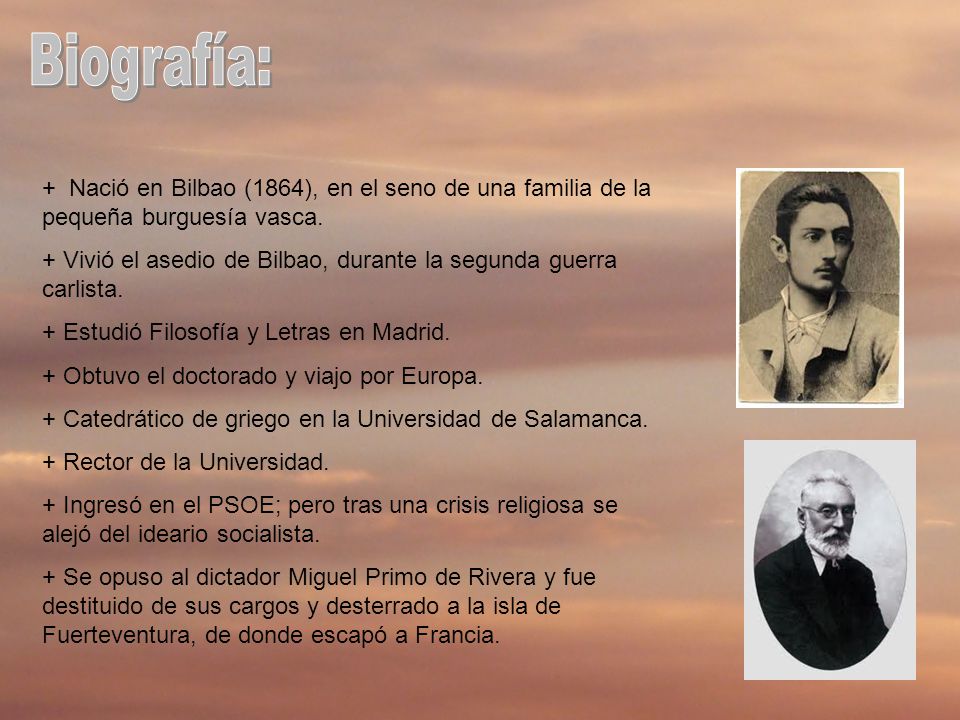 Biografía:

+ Nació en Bilbao (1864), en el seno de una familia de la pequeña burguesía vasca.

+ Vivió el asedio de Bilbao, durante la segunda guerra carlista.

+ Estudió Filosofía y Letras en Madrid.

+ Obtuvo el doctorado y viajo por Europa.

+ Catedrático de griego en la Universidad de Salamanca.

+ Rector de la Universidad.

+ Ingresó en el PSOE; pero tras una crisis religiosa se alejó del ideario socialista.

+ Se opuso al dictador Miguel Primo de Rivera y fue destituido de sus cargos y desterrado a la isla de Fuerteventura, de donde escapó a Francia.